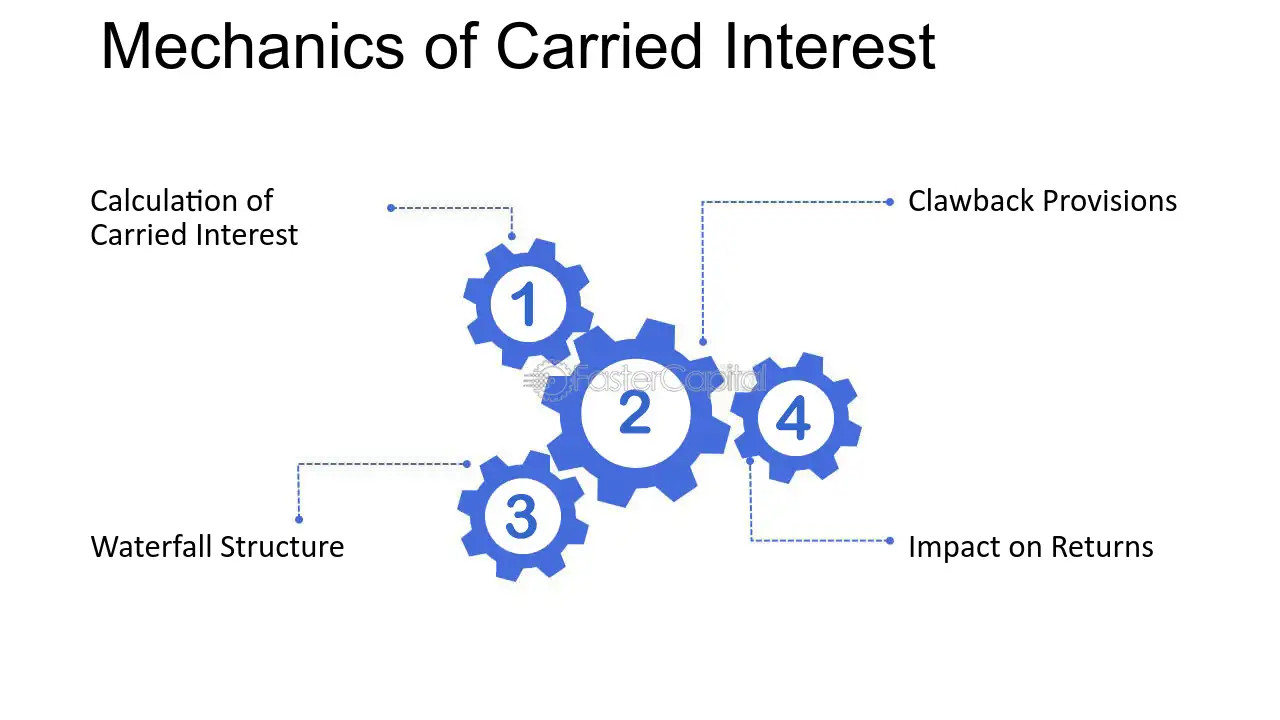 Mechanics of Carried Interest

Calculation of Carried Interest

Clawback Provisions

1

2

4

3

Waterfall Structure

Impact on Returns

FasterCapital